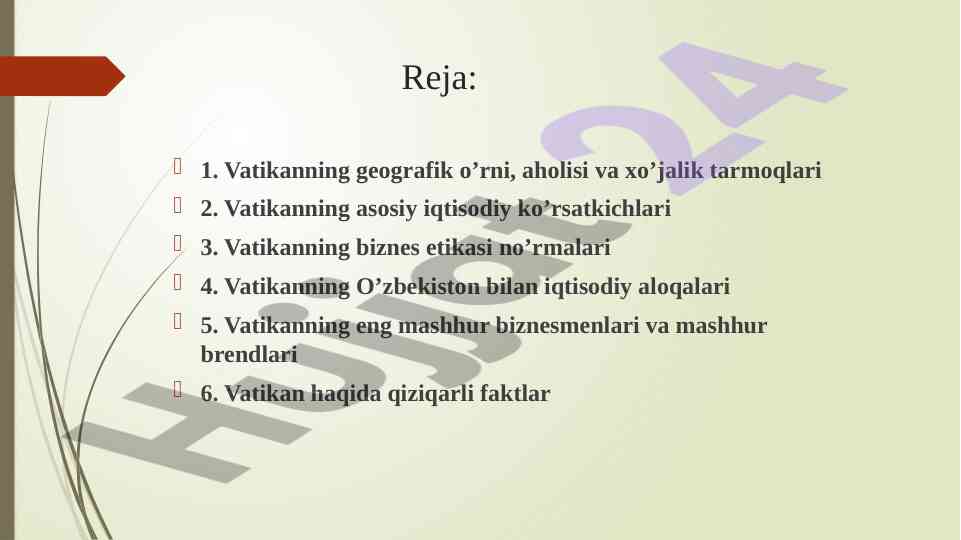 Reja:

1. Vatikanning geografik o’rni, aholisi va xo’jalik tarmoqlari

2. Vatikanning asosiy iqtisodiy ko’rsatkichlari

3. Vatikanning biznes etikasi no’rmalari

4. Vatikanning O’zbekiston bilan iqtisodiy aloqalari

5. Vatikanning eng mashhur biznesmenlari va mashhur brendlari

6. Vatikan haqida qiziqarli faktlar

Hujjat24